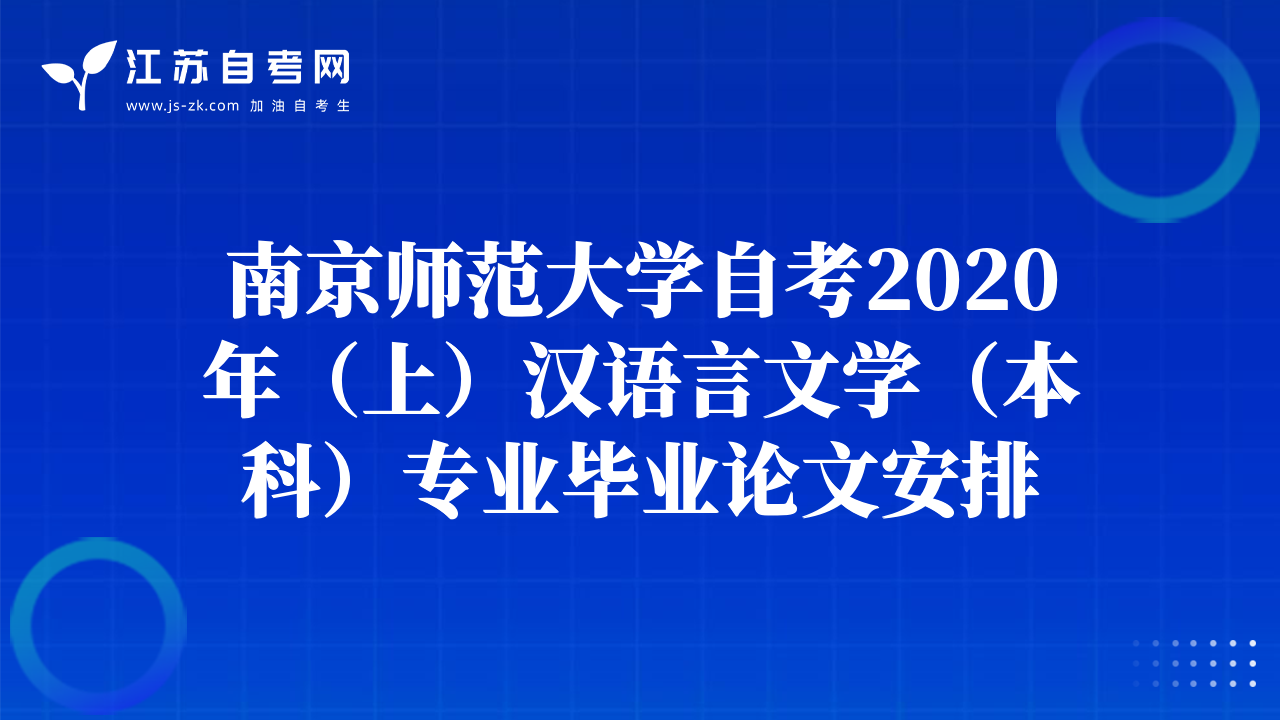 江苏自考网
www.js-zk.com 加油自考生

南京师范大学自考2020年（上）汉语言文学（本科）专业毕业论文安排